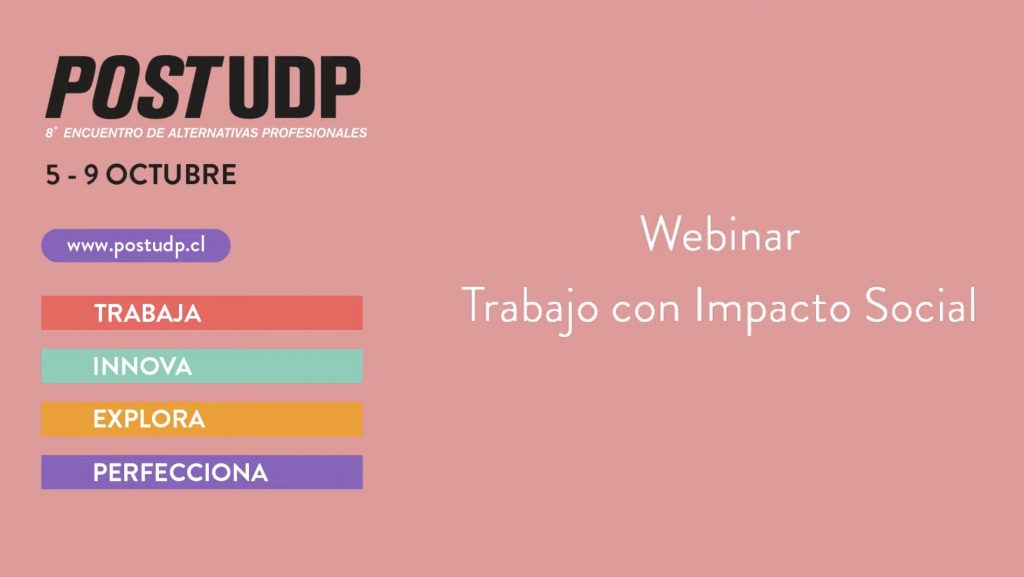 POST UDP
8° ENCUENTRO DE ALTERNATIVAS PROFESIONALES
5 - 9 OCTUBRE

www.postudp.cl

TRABAJA
INNOVA
EXPLORA
PERFECCIONA

Webinar
Trabajo con Impacto Social